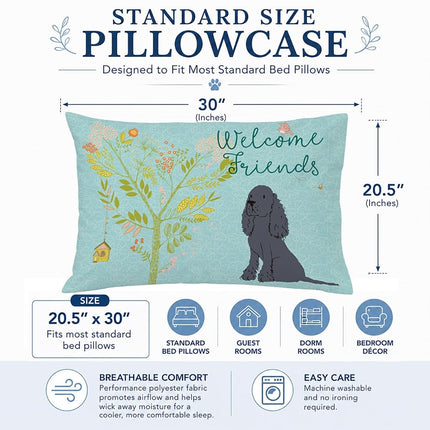 STANDARD SIZE
PILLOWCASE
Designed to Fit Most Standard Bed Pillows

30"
(Inches)

Welcome Friends

20.5"
(Inches)

SIZE
20.5" x 30"
Fits most standard bed pillows

STANDARD BED PILLOWS
GUEST ROOMS
DORM ROOMS
BEDROOM DÉCOR

BREATHABLE COMFORT
Performance polyester fabric promotes airflow and helps wick away moisture for a cooler, more comfortable sleep.

EASY CARE
Machine washable and no ironing required.